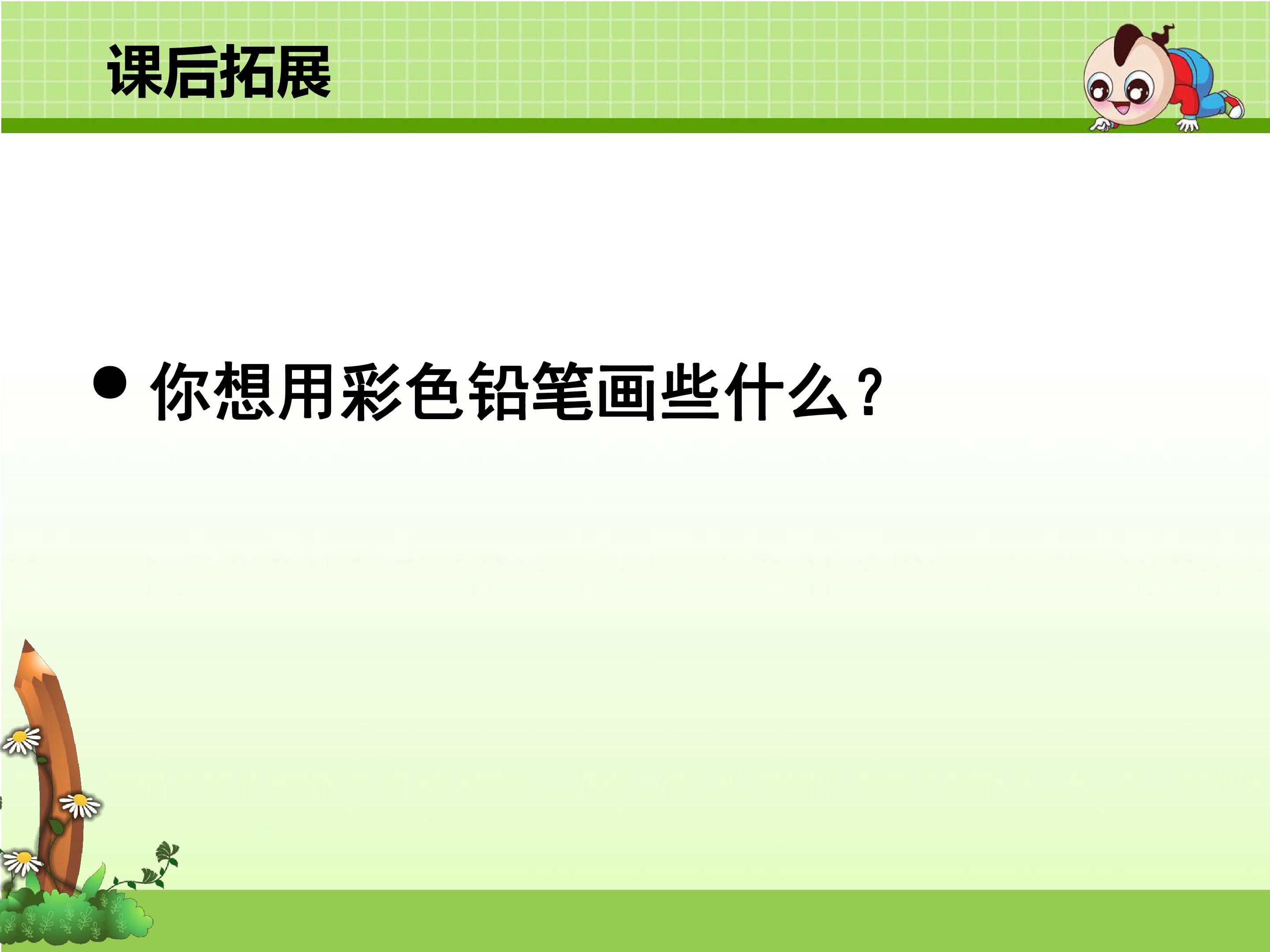 课后拓展

• 你想用彩色铅笔画些什么？